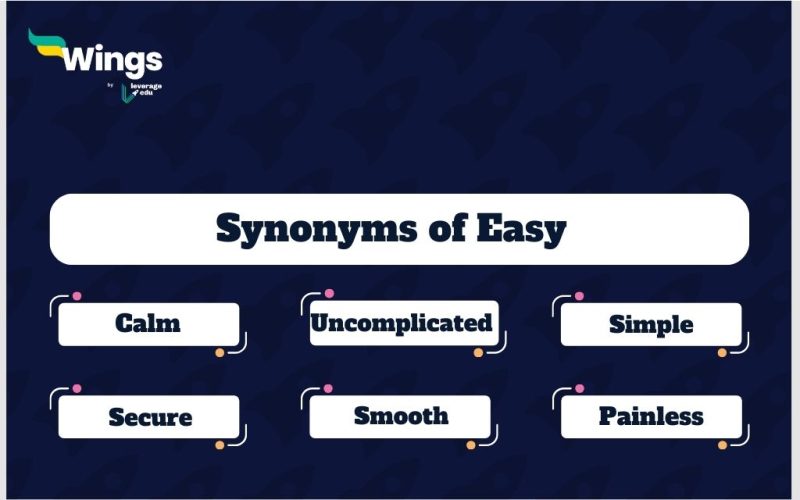 Wings
by leverage edu

Synonyms of Easy

Calm
Uncomplicated
Simple

Secure
Smooth
Painless